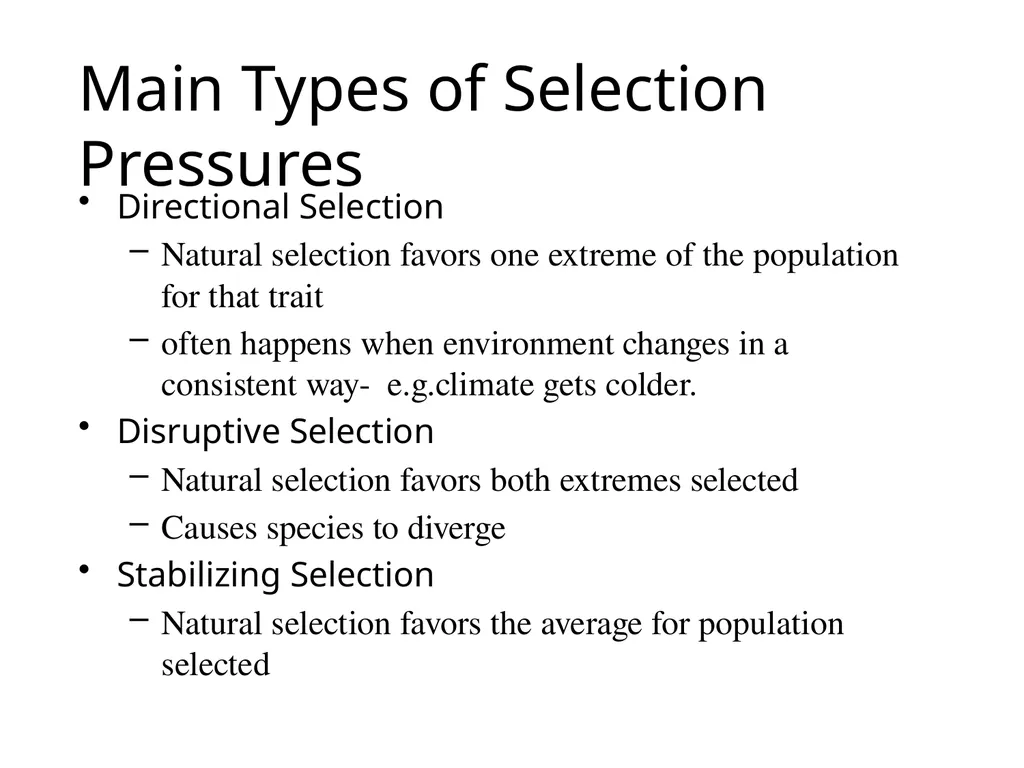 Main Types of Selection Pressures

• Directional Selection
– Natural selection favors one extreme of the population for that trait
– often happens when environment changes in a consistent way- e.g.climate gets colder.
• Disruptive Selection
– Natural selection favors both extremes selected
– Causes species to diverge
• Stabilizing Selection
– Natural selection favors the average for population selected